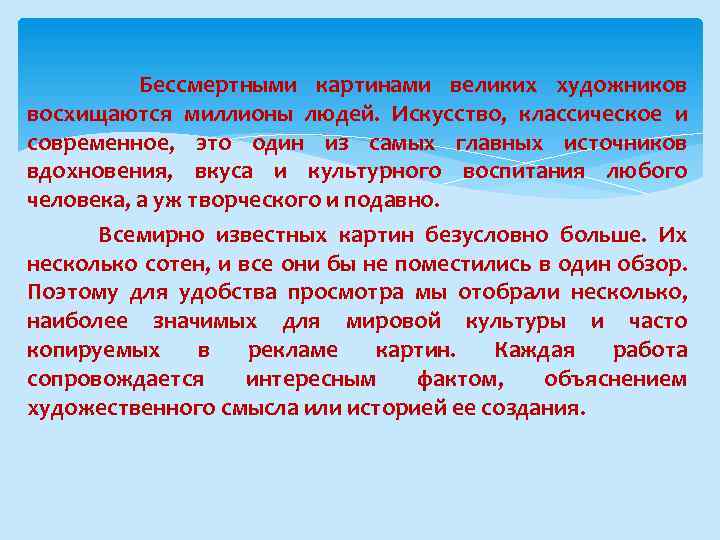 Бессмертными картинами великих художников восхищаются миллионы людей. Искусство, классическое и современное, это один из самых главных источников вдохновения, вкуса и культурного воспитания любого человека, а уж творческого и подавно.

Всемирно известных картин безусловно больше. Их несколько сотен, и все они бы не поместились в один обзор. Поэтому для удобства просмотра мы отобрали несколько, наиболее значимых для мировой культуры и часто копируемых в рекламе картин. Каждая работа сопровождается интересным фактом, объяснением художественного смысла или историей ее создания.